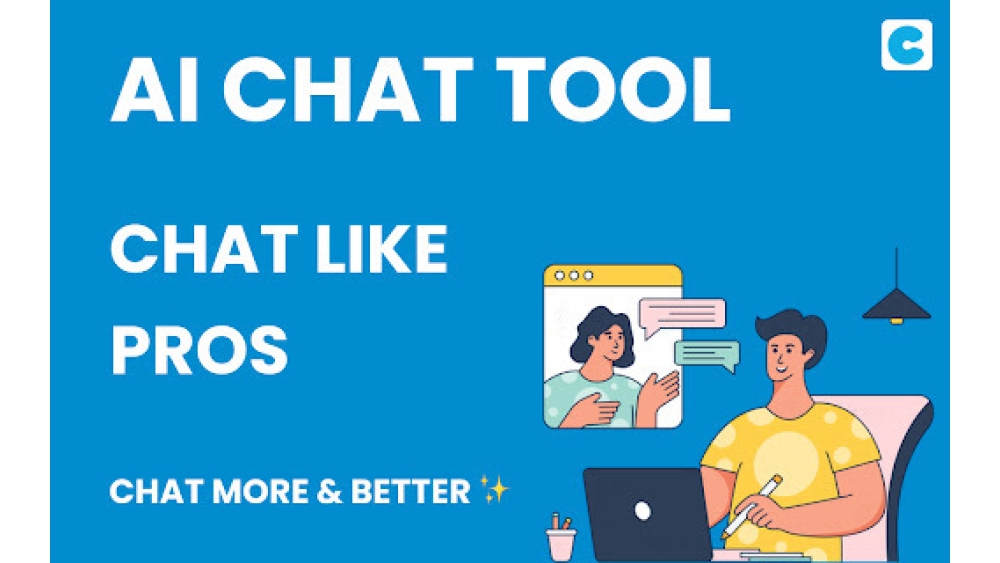 AI CHAT TOOL

CHAT LIKE PROS

CHAT MORE & BETTER ✨